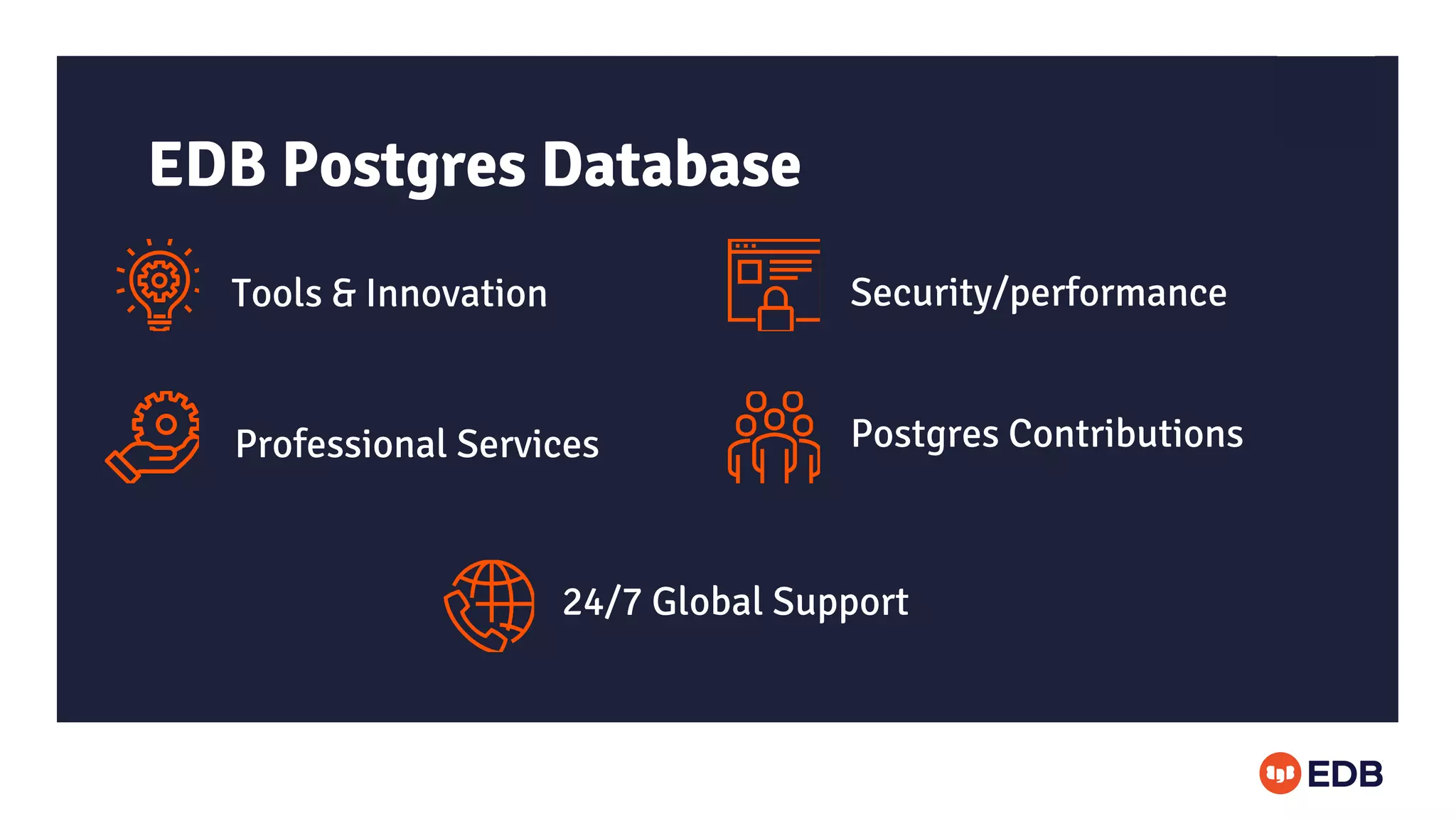 EDB Postgres Database

Tools & Innovation

Security/performance

Professional Services

Postgres Contributions

24/7 Global Support

EDB